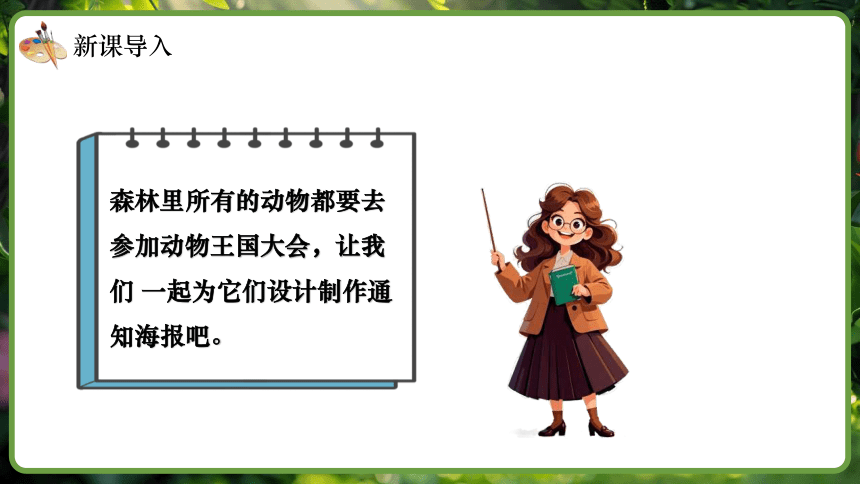 新课导入

森林里所有的动物都要去参加动物王国大会，让我们 一起为它们设计制作通知海报吧。